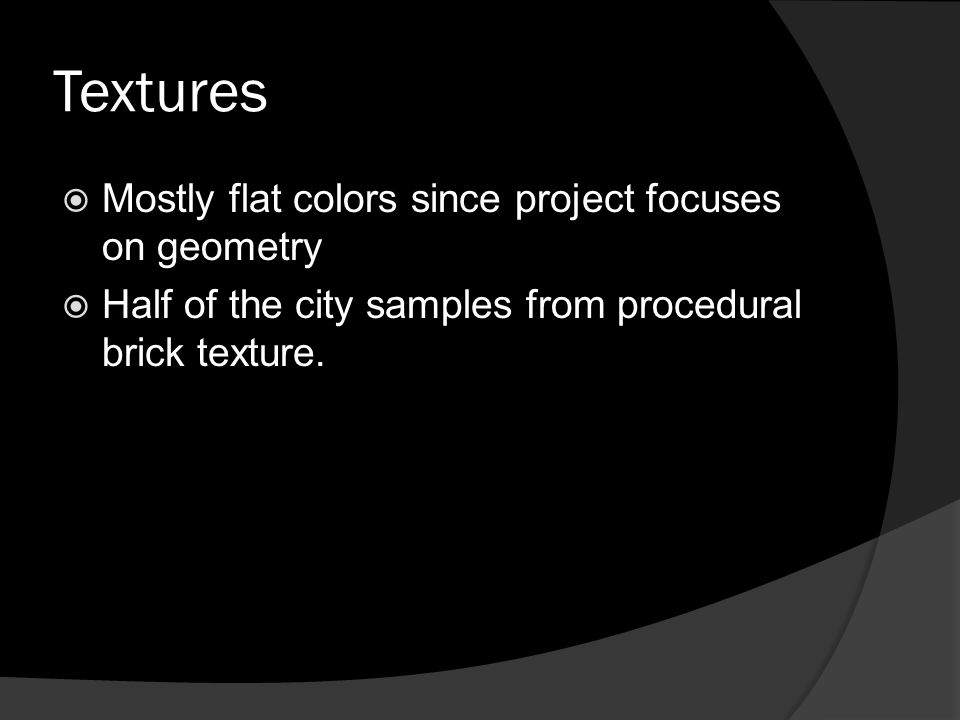 Textures

Mostly flat colors since project focuses on geometry

Half of the city samples from procedural brick texture.